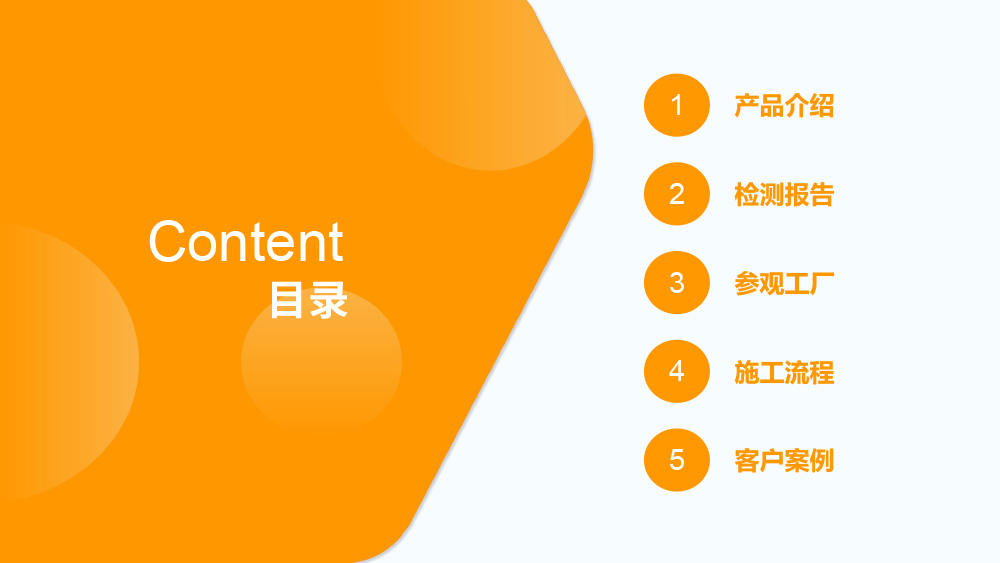 Content
目录

1 产品介绍

2 检测报告

3 参观工厂

4 施工流程

5 客户案例